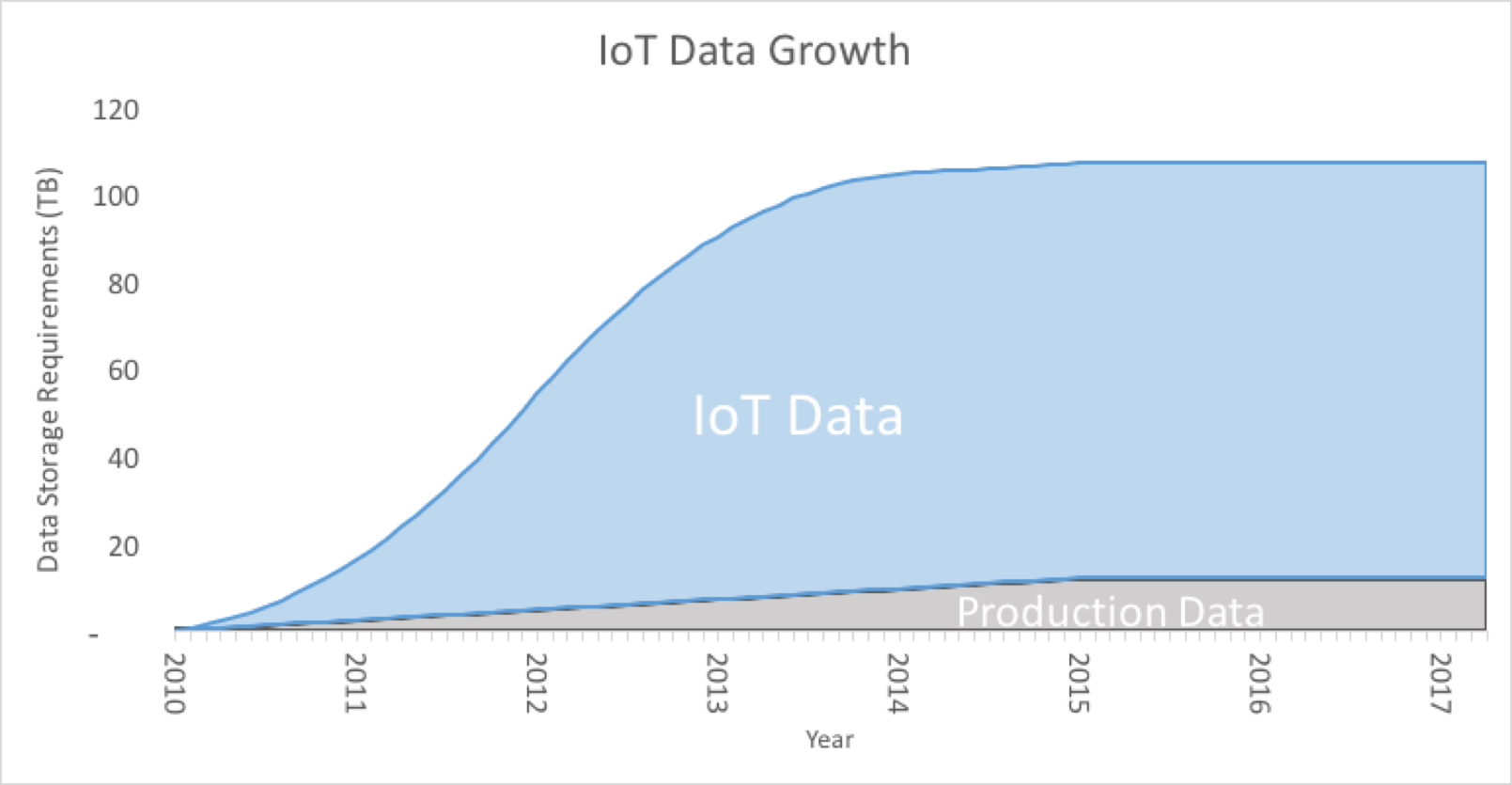 IoT Data Growth

Data Storage Requirements (TB)

120
100
80
60
40
20
-

IoT Data

Production Data

2010
2011
2012
2013
2014
2015
2016
2017

Year